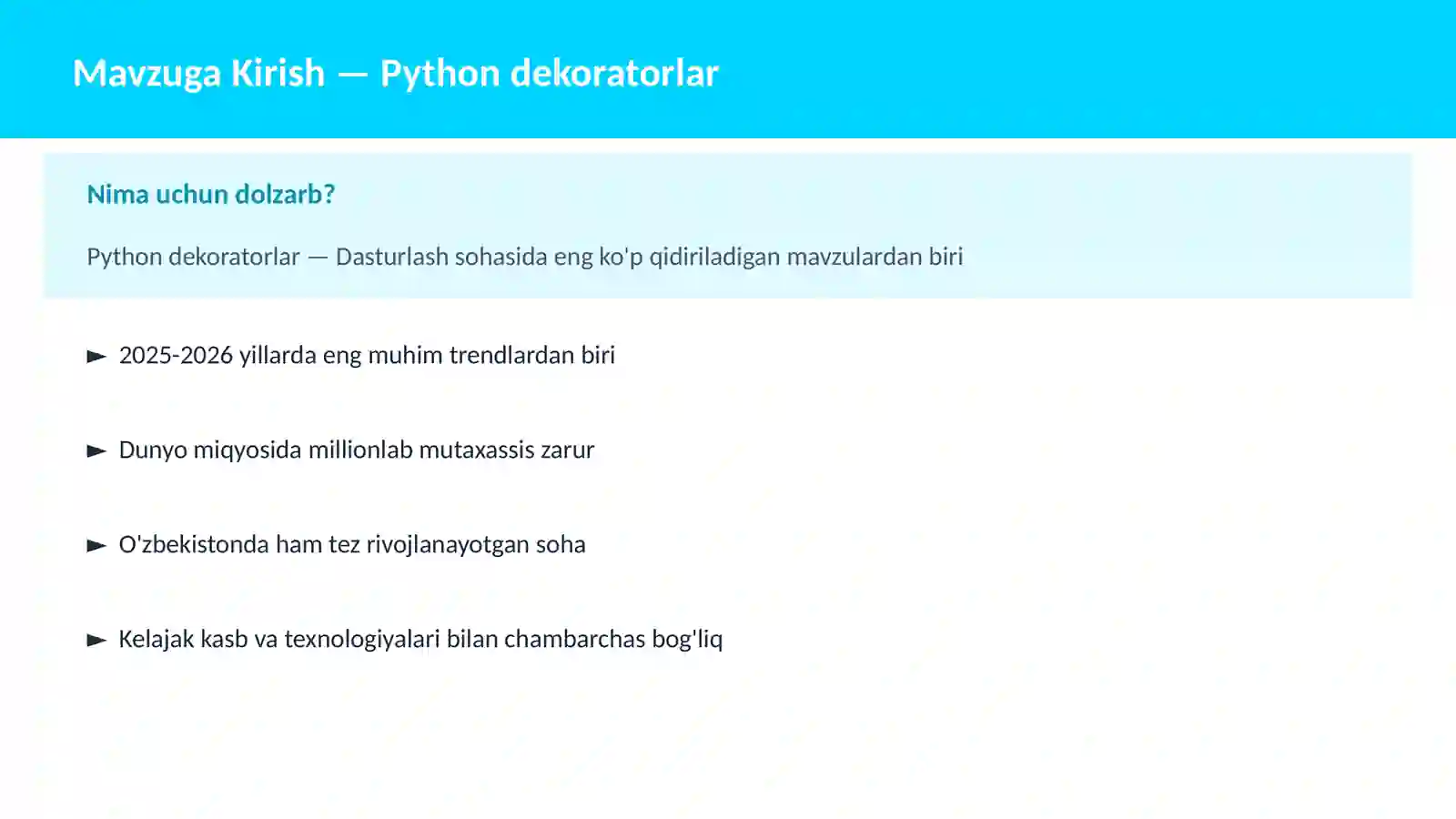 Mavzuga Kirish — Python dekoratorlar

Nima uchun dolzarb?

Python dekoratorlar — Dasturlash sohasida eng ko'p qidiriladigan mavzulardan biri

► 2025-2026 yillarda eng muhim trendlardan biri

► Dunyo miqyosida millionlab mutaxassis zarur

► O'zbekistonda ham tez rivojlanayotgan soha

► Kelajak kasb va texnologiyalari bilan chambarchas bog'liq